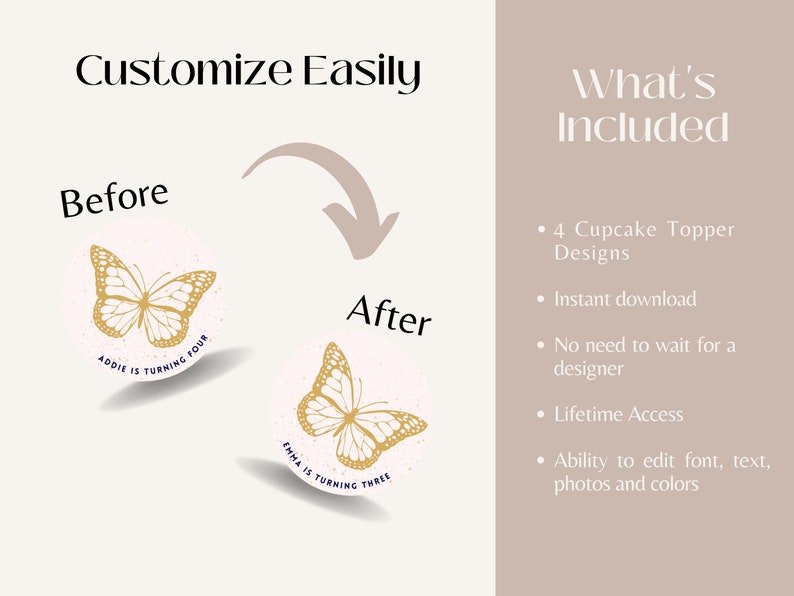 Customize Easily

Before

ADDIE IS TURNING FOUR

After

EMMA IS TURNING THREE

What's Included

• 4 Cupcake Topper Designs

• Instant download

• No need to wait for a designer

• Lifetime Access

• Ability to edit font, text, photos and colors